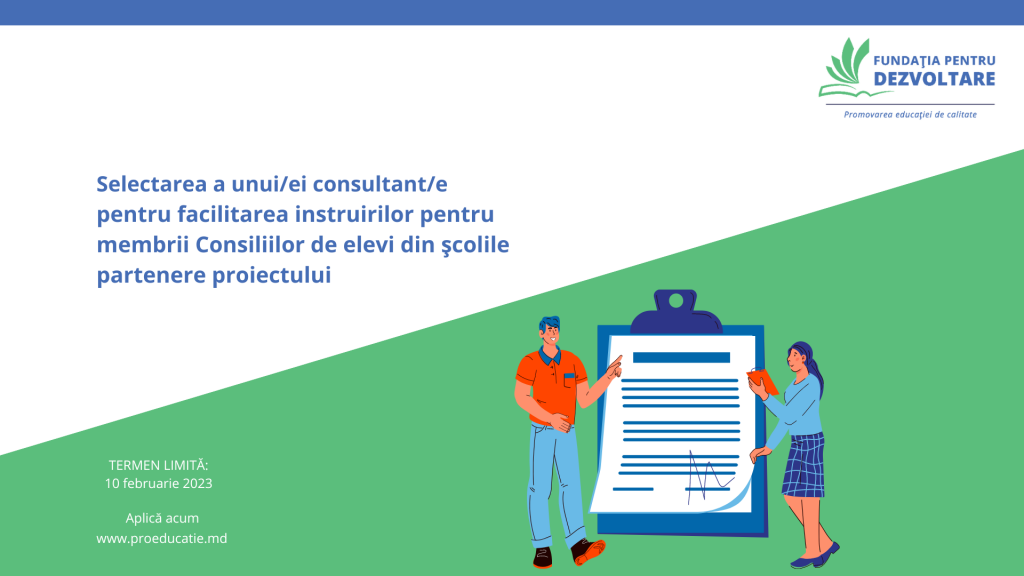 FUNDAȚIA PENTRU DEZVOLTARE

Promovarea educației de calitate

Selectarea a unui/ei consultant/e pentru facilitarea instruirilor pentru membrii Consiliilor de elevi din şcolile partenere proiectului

TERMEN LIMITĂ:
10 februarie 2023

Aplică acum
www.proeducatie.md